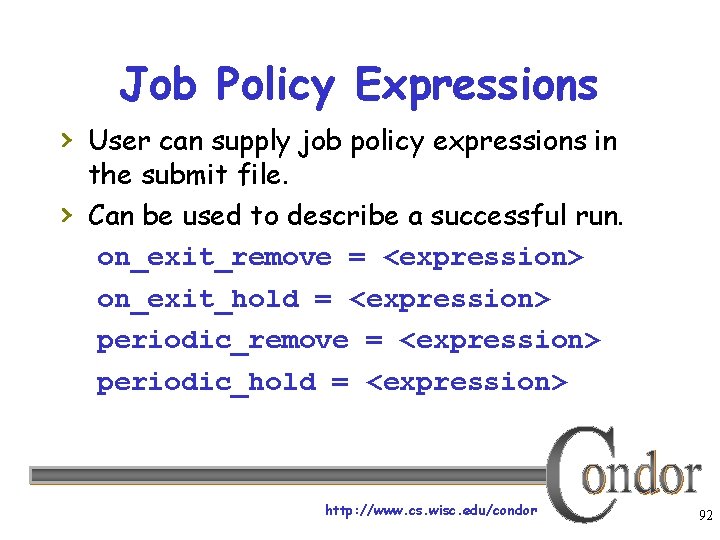 Job Policy Expressions

› User can supply job policy expressions in the submit file.

› Can be used to describe a successful run.

on_exit_remove = <expression>
on_exit_hold = <expression>
periodic_remove = <expression>
periodic_hold = <expression>

Condor

http://www.cs.wisc.edu/condor

92